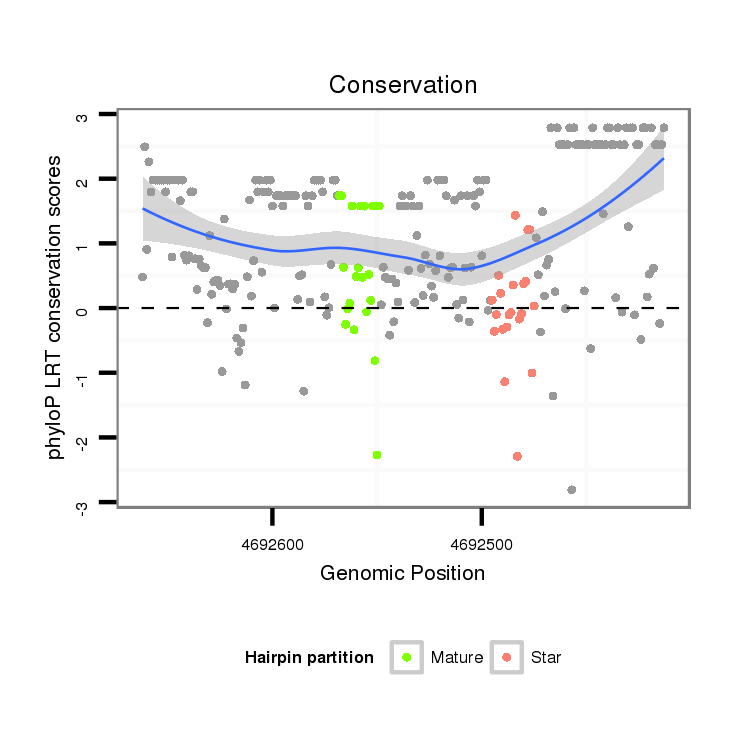 Conservation

phyloP LRT conservation scores

3
2
1
0
-1
-2
-3

4692600
4692500

Genomic Position

Hairpin partition
Mature
Star